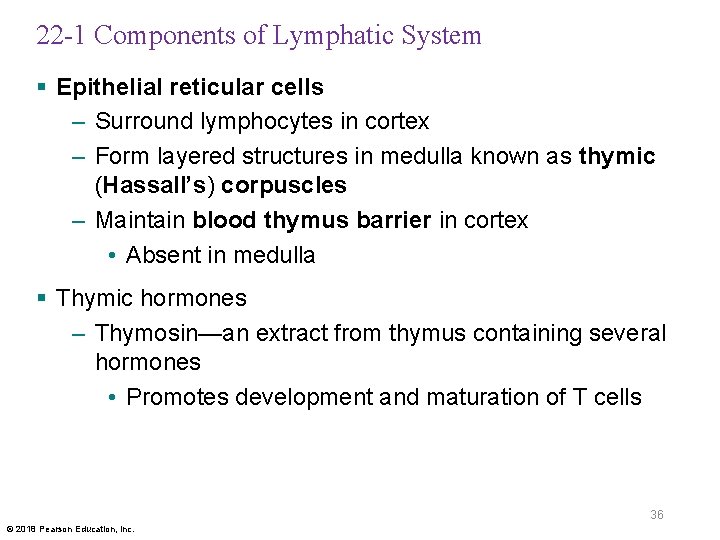 22-1 Components of Lymphatic System

▪ Epithelial reticular cells
– Surround lymphocytes in cortex
– Form layered structures in medulla known as thymic (Hassall's) corpuscles
– Maintain blood thymus barrier in cortex
• Absent in medulla

▪ Thymic hormones
– Thymosin—an extract from thymus containing several hormones
• Promotes development and maturation of T cells

36

© 2018 Pearson Education, Inc.